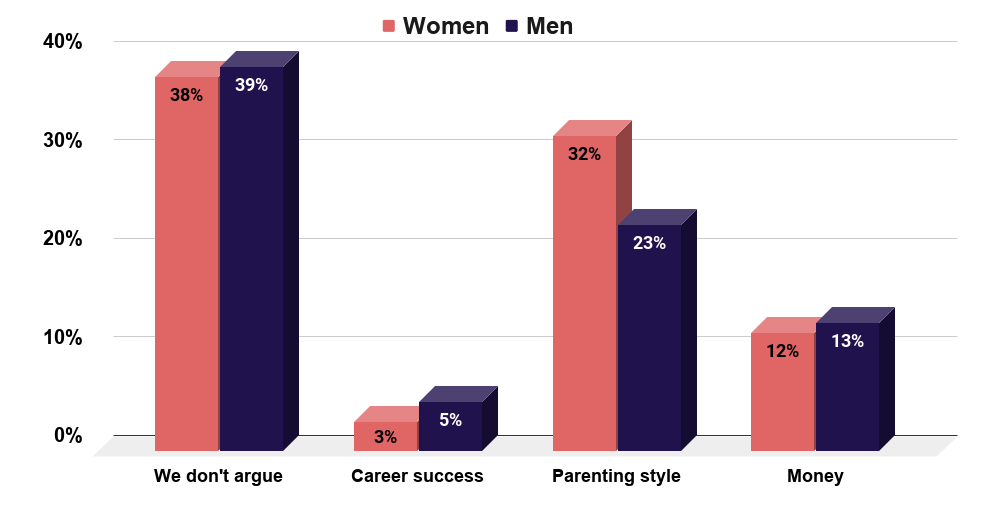 Women Men

40%
30%
20%
10%
0%

38%
39%
3%
5%
32%
23%
12%
13%

We don't argue
Career success
Parenting style
Money